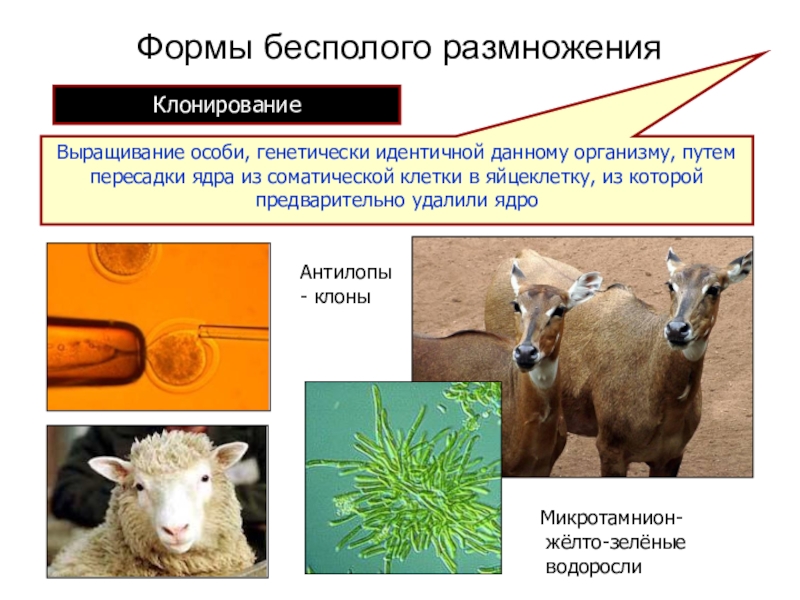 Формы бесполого размножения

Клонирование

Выращивание особи, генетически идентичной данному организму, путем пересадки ядра из соматической клетки в яйцеклетку, из которой предварительно удалили ядро

Антилопы - клоны

Микротамнион- жёлто-зелёные водоросли